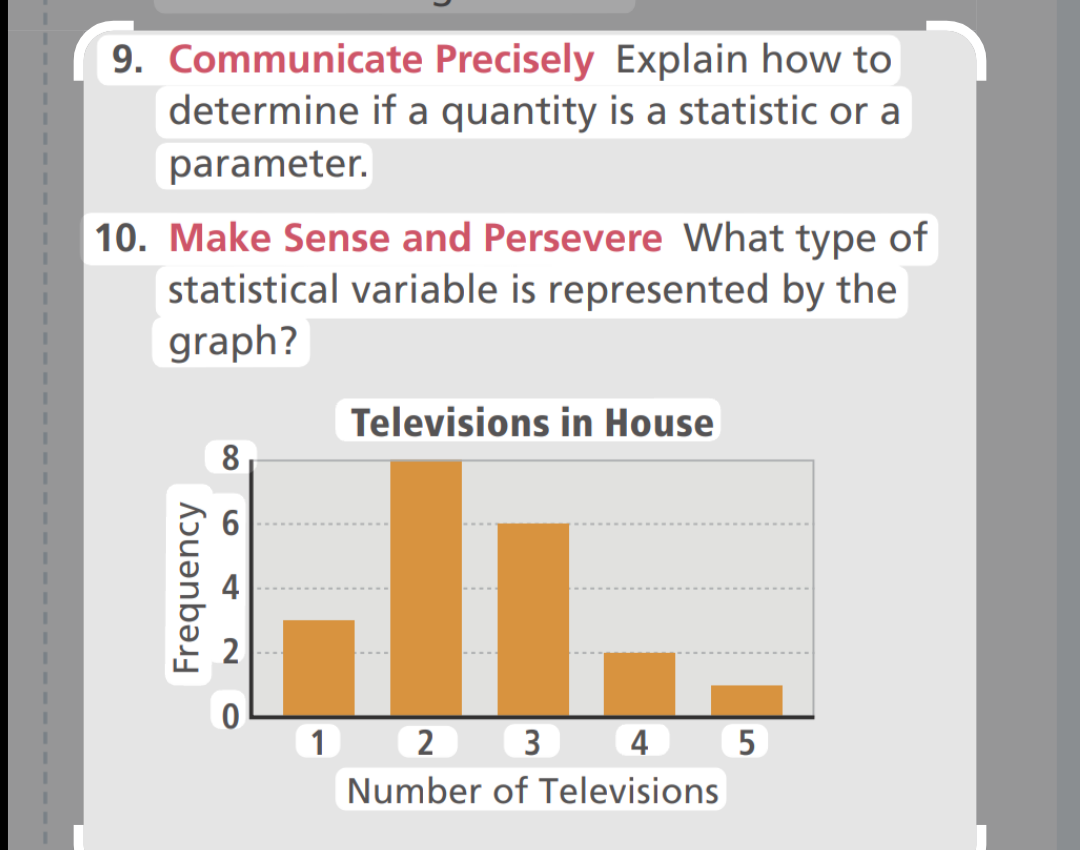 9. Communicate Precisely Explain how to determine if a quantity is a statistic or a parameter.

10. Make Sense and Persevere What type of statistical variable is represented by the graph?

Televisions in House

Frequency

8
6
4
2
0

1 2 3 4 5

Number of Televisions